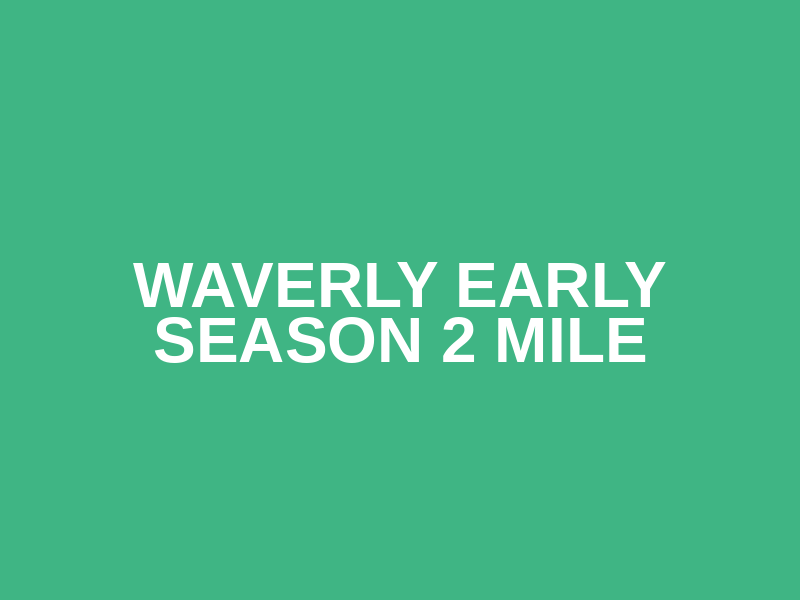 WAVERLY EARLY SEASON 2 MILE